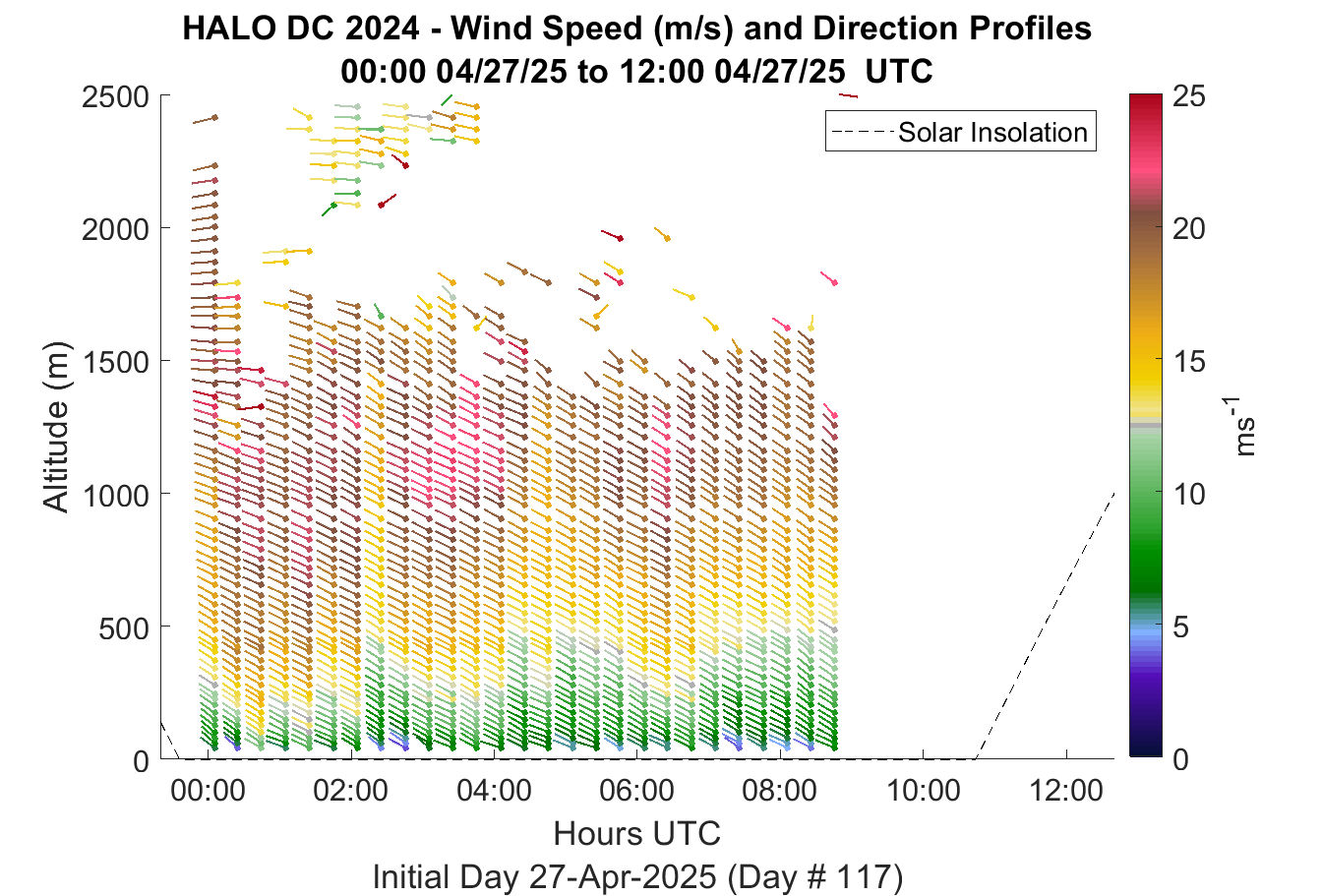 HALO DC 2024 - Wind Speed (m/s) and Direction Profiles
00:00 04/27/25 to 12:00 04/27/25 UTC

Solar Insolation

Altitude (m)

2500
2000
1500
1000
500
0

00:00
02:00
04:00
06:00
08:00
10:00
12:00

Hours UTC

Initial Day 27-Apr-2025 (Day # 117)

25
20
15
10
5
0

$ms^{-1}$